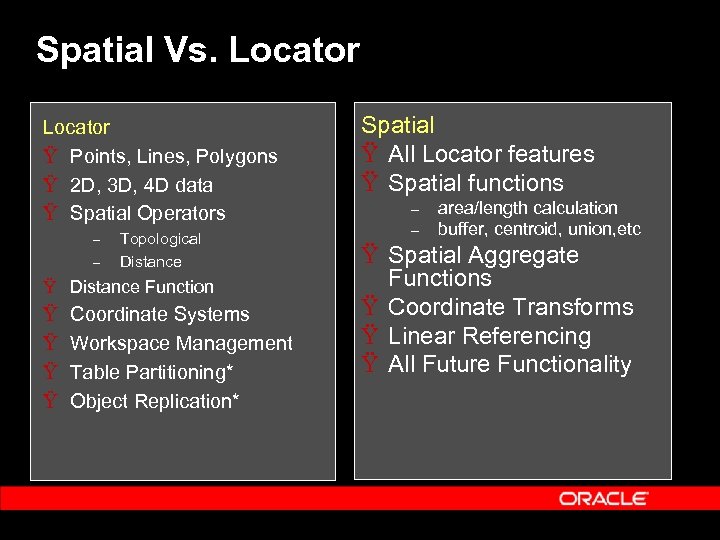 Spatial Vs. Locator

Locator
Ÿ Points, Lines, Polygons
Ÿ 2D, 3D, 4D data
Ÿ Spatial Operators
– Topological
– Distance
Ÿ Distance Function
Ÿ Coordinate Systems
Ÿ Workspace Management
Ÿ Table Partitioning*
Ÿ Object Replication*

Spatial
Ÿ All Locator features
Ÿ Spatial functions
– area/length calculation
– buffer, centroid, union,etc
Ÿ Spatial Aggregate Functions
Ÿ Coordinate Transforms
Ÿ Linear Referencing
Ÿ All Future Functionality

ORACLE